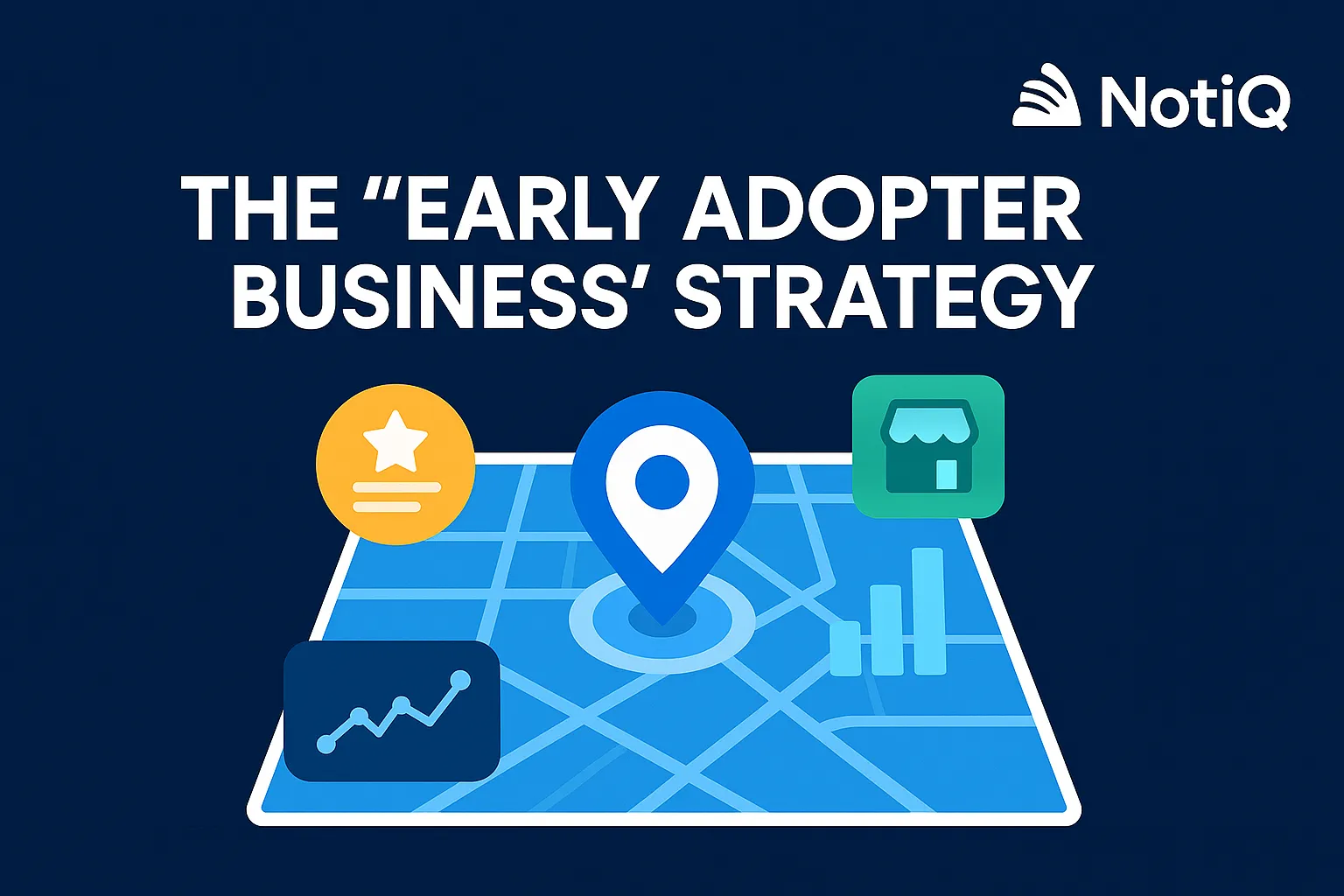 NotiQ

THE "EARLY ADOPTER BUSINESS' STRATEGY